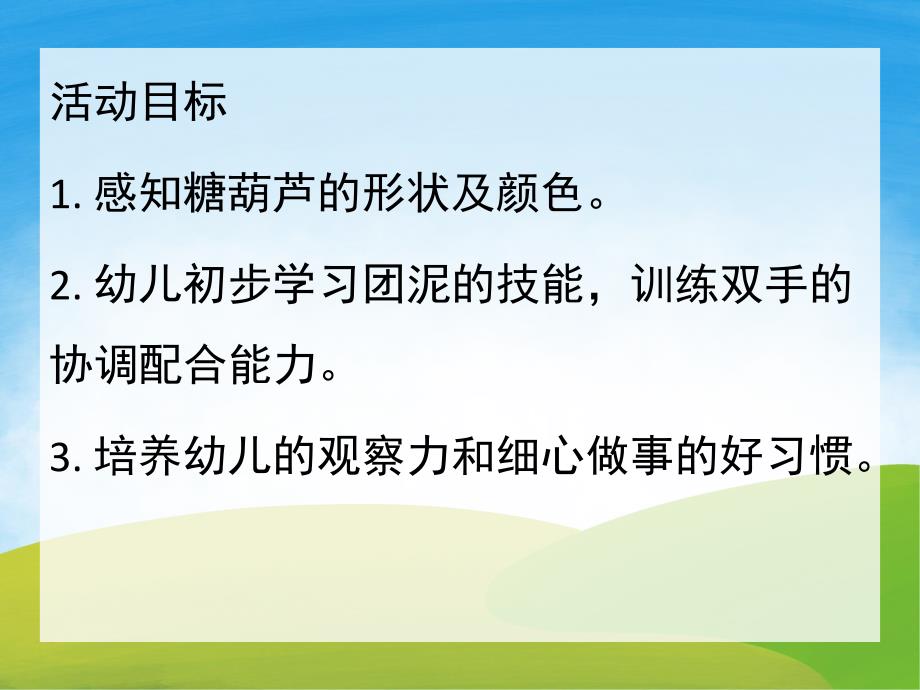 活动目标

1. 感知糖葫芦的形状及颜色。

2. 幼儿初步学习团泥的技能，训练双手的协调配合能力。

3. 培养幼儿的观察力和细心做事的好习惯。